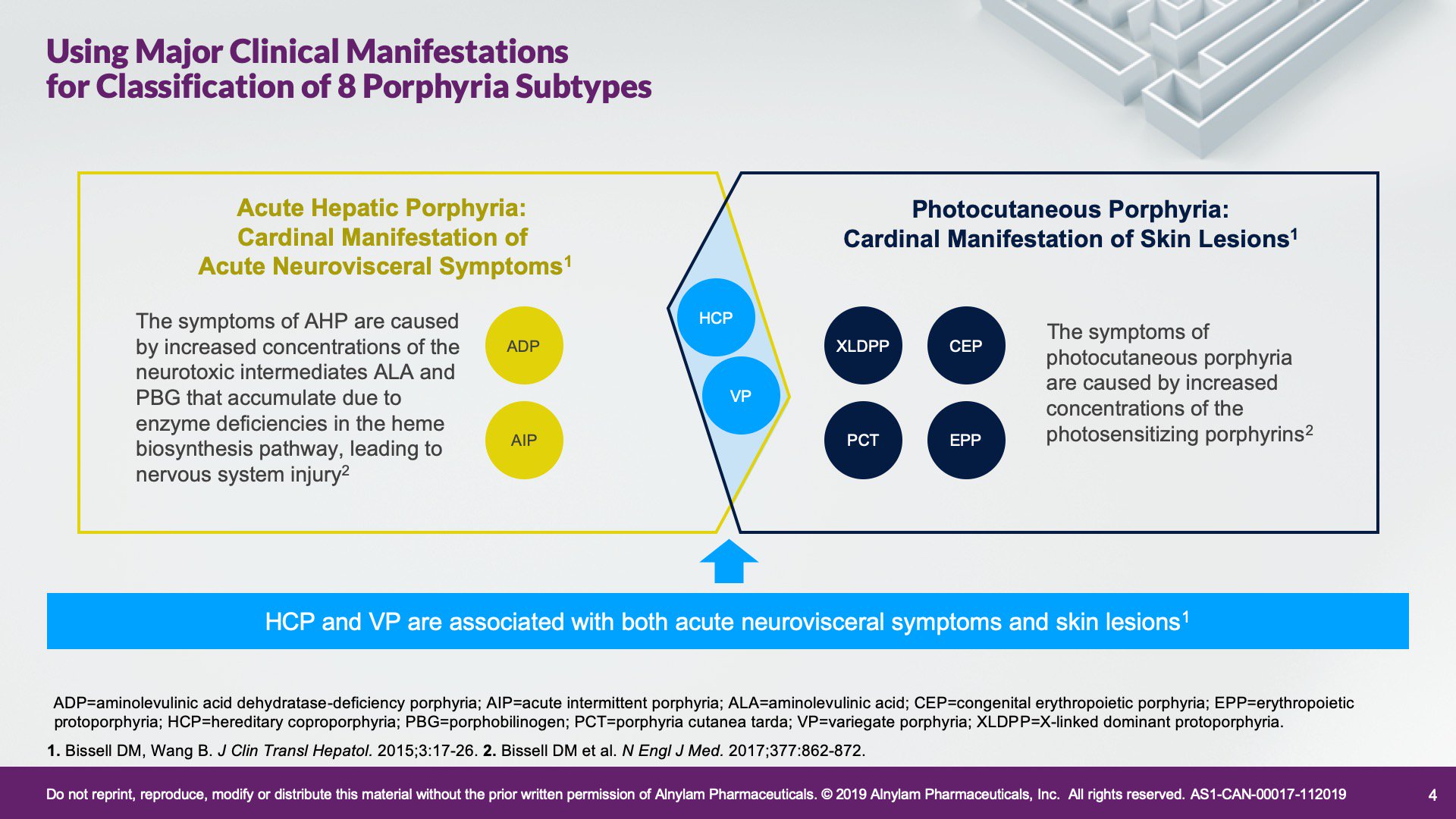 Using Major Clinical Manifestations for Classification of 8 Porphyria Subtypes

Acute Hepatic Porphyria: Cardinal Manifestation of Acute Neurovisceral Symptoms$^1$

The symptoms of AHP are caused by increased concentrations of the neurotoxic intermediates ALA and PBG that accumulate due to enzyme deficiencies in the heme biosynthesis pathway, leading to nervous system injury$^2$

ADP

AIP

HCP

VP

Photocutaneous Porphyria: Cardinal Manifestation of Skin Lesions$^1$

XLDPP

CEP

PCT

EPP

The symptoms of photocutaneous porphyria are caused by increased concentrations of the photosensitizing porphyrins$^2$

HCP and VP are associated with both acute neurovisceral symptoms and skin lesions$^1$

ADP=aminolevulinic acid dehydratase-deficiency porphyria; AIP=acute intermittent porphyria; ALA=aminolevulinic acid; CEP=congenital erythropoietic porphyria; EPP=erythropoietic protoporphyria; HCP=hereditary coproporphyria; PBG=porphobilinogen; PCT=porphyria cutanea tarda; VP=variegate porphyria; XLDPP=X-linked dominant protoporphyria.

1. Bissell DM, Wang B. J Clin Transl Hepatol. 2015;3:17-26. 2. Bissell DM et al. N Engl J Med. 2017;377:862-872.

Do not reprint, reproduce, modify or distribute this material without the prior written permission of Alnylam Pharmaceuticals. © 2019 Alnylam Pharmaceuticals, Inc. All rights reserved. AS1-CAN-00017-112019

4